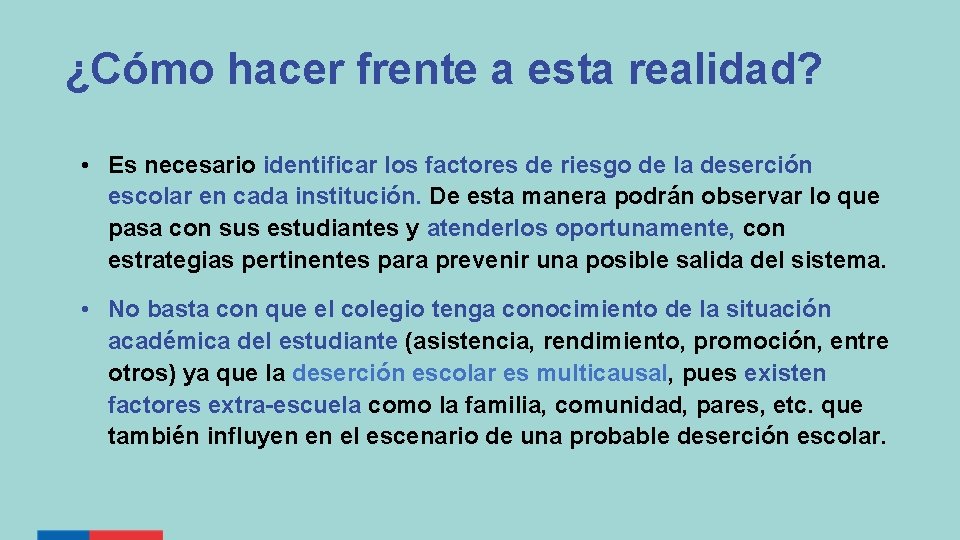 ¿Cómo hacer frente a esta realidad?

• Es necesario identificar los factores de riesgo de la deserción escolar en cada institución. De esta manera podrán observar lo que pasa con sus estudiantes y atenderlos oportunamente, con estrategias pertinentes para prevenir una posible salida del sistema.

• No basta con que el colegio tenga conocimiento de la situación académica del estudiante (asistencia, rendimiento, promoción, entre otros) ya que la deserción escolar es multicausal, pues existen factores extra-escuela como la familia, comunidad, pares, etc. que también influyen en el escenario de una probable deserción escolar.